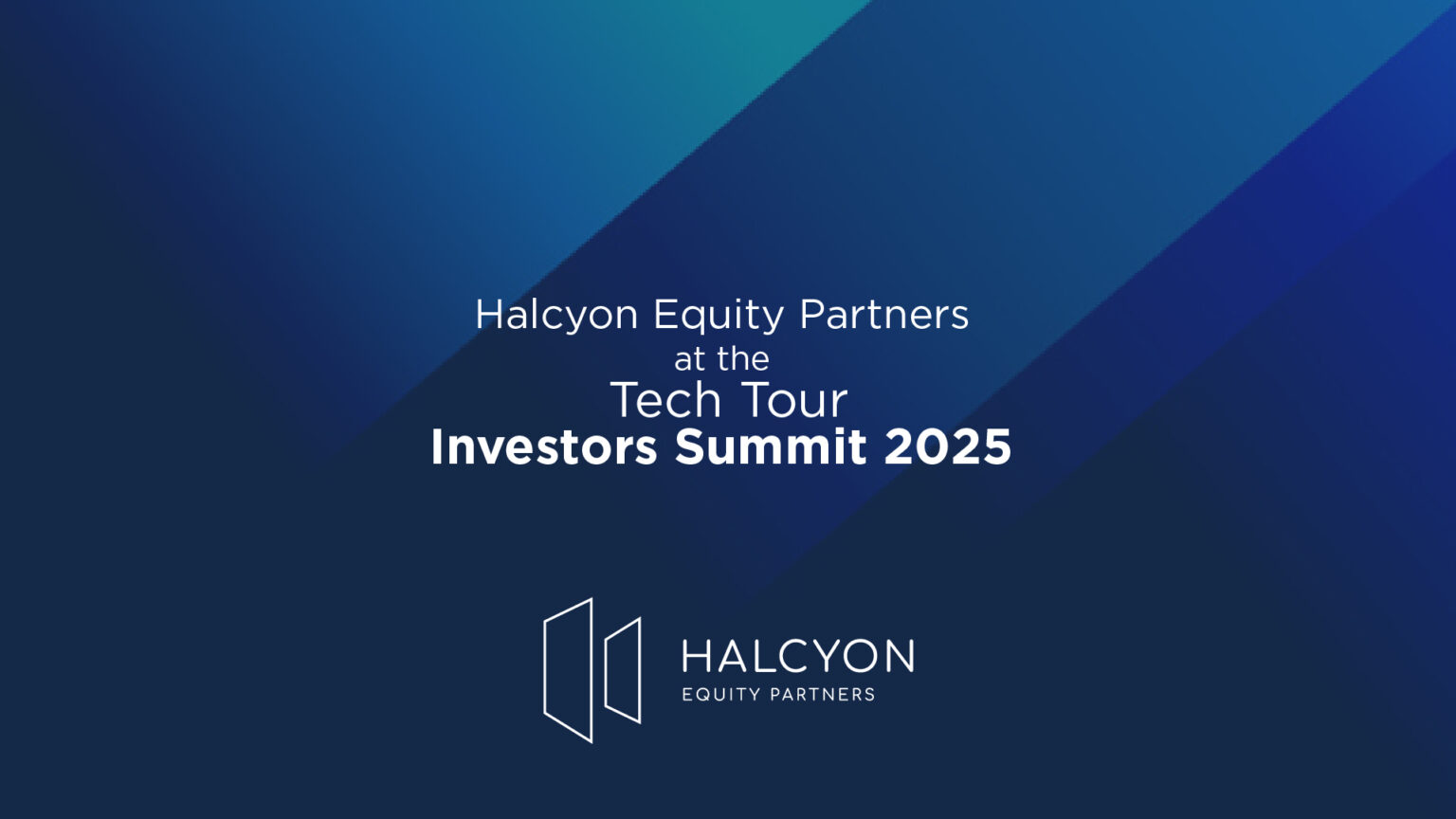 Halcyon Equity Partners
at the
Tech Tour
Investors Summit 2025

HALCYON
EQUITY PARTNERS